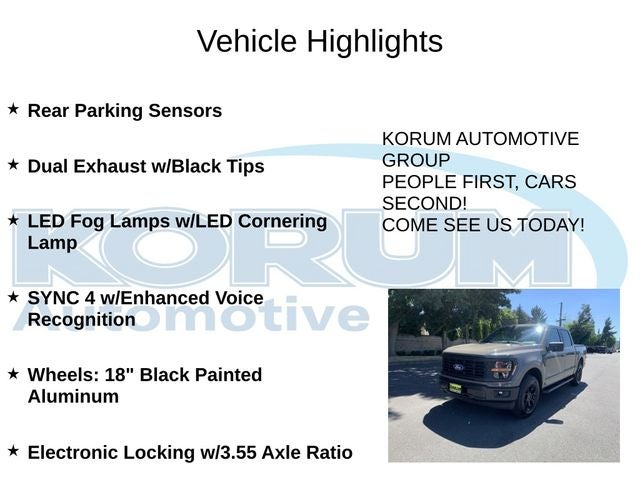 Vehicle Highlights

★ Rear Parking Sensors

★ Dual Exhaust w/Black Tips

★ LED Fog Lamps w/LED Cornering Lamp

★ SYNC 4 w/Enhanced Voice Recognition

★ Wheels: 18" Black Painted Aluminum

★ Electronic Locking w/3.55 Axle Ratio

KORUM AUTOMOTIVE GROUP
PEOPLE FIRST, CARS SECOND!
COME SEE US TODAY!

KORUM
Automotive